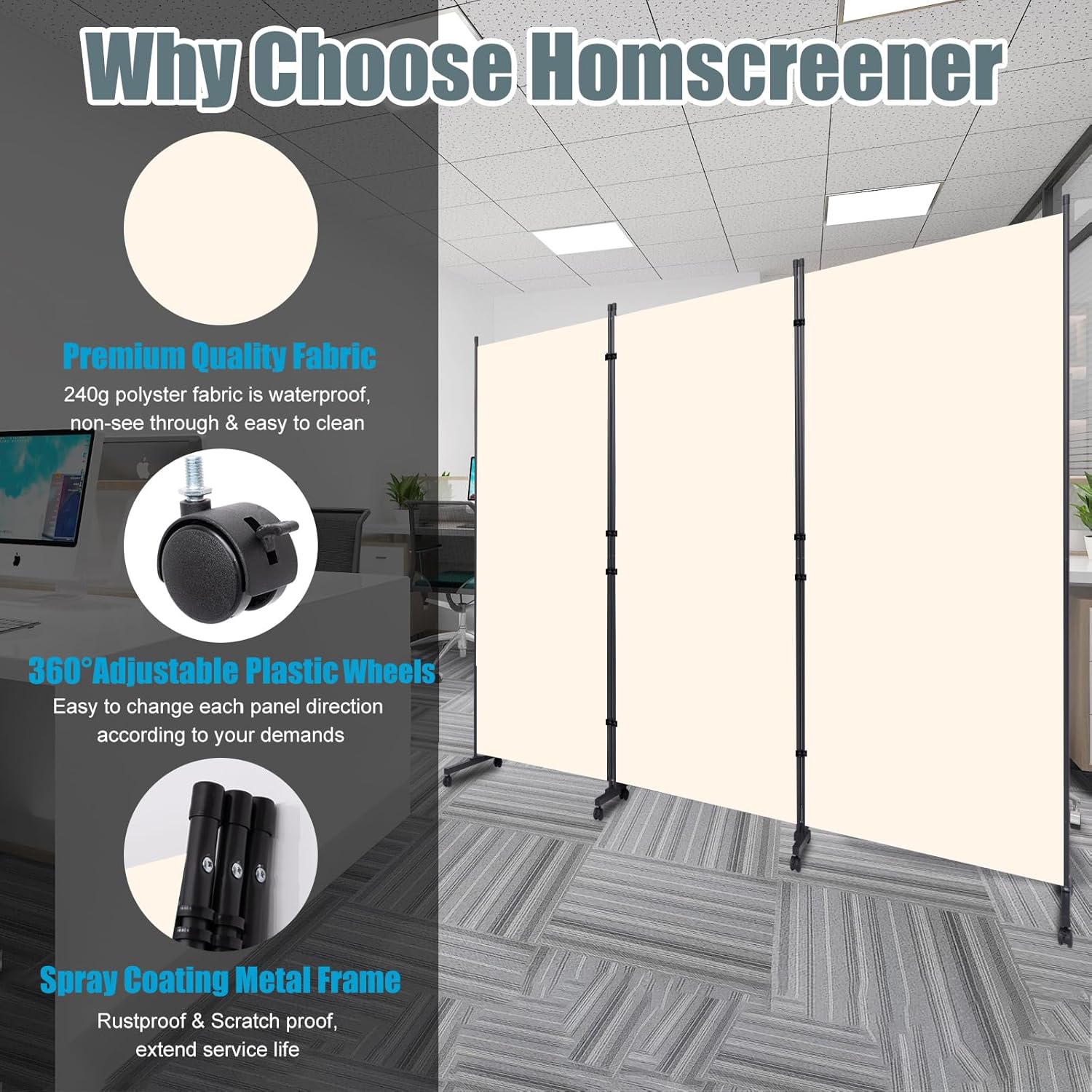 Why Choose Homscreener

Premium Quality Fabric

240g polyster fabric is waterproof, non-see through & easy to clean

360°Adjustable Plastic Wheels

Easy to change each panel direction according to your demands

Spray Coating Metal Frame

Rustproof & Scratch proof, extend service life